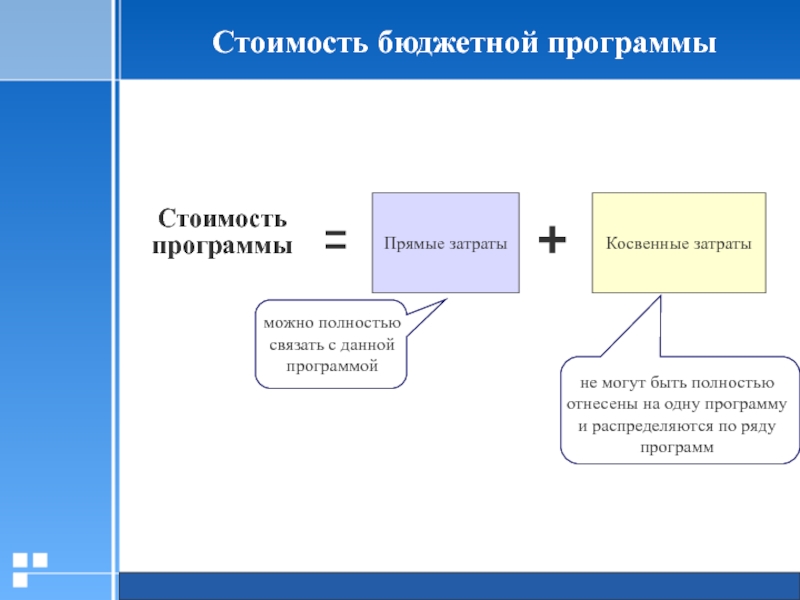 Стоимость бюджетной программы

Стоимость программы = Прямые затраты + Косвенные затраты

можно полностью связать с данной программой

не могут быть полностью отнесены на одну программу и распределяются по ряду программ